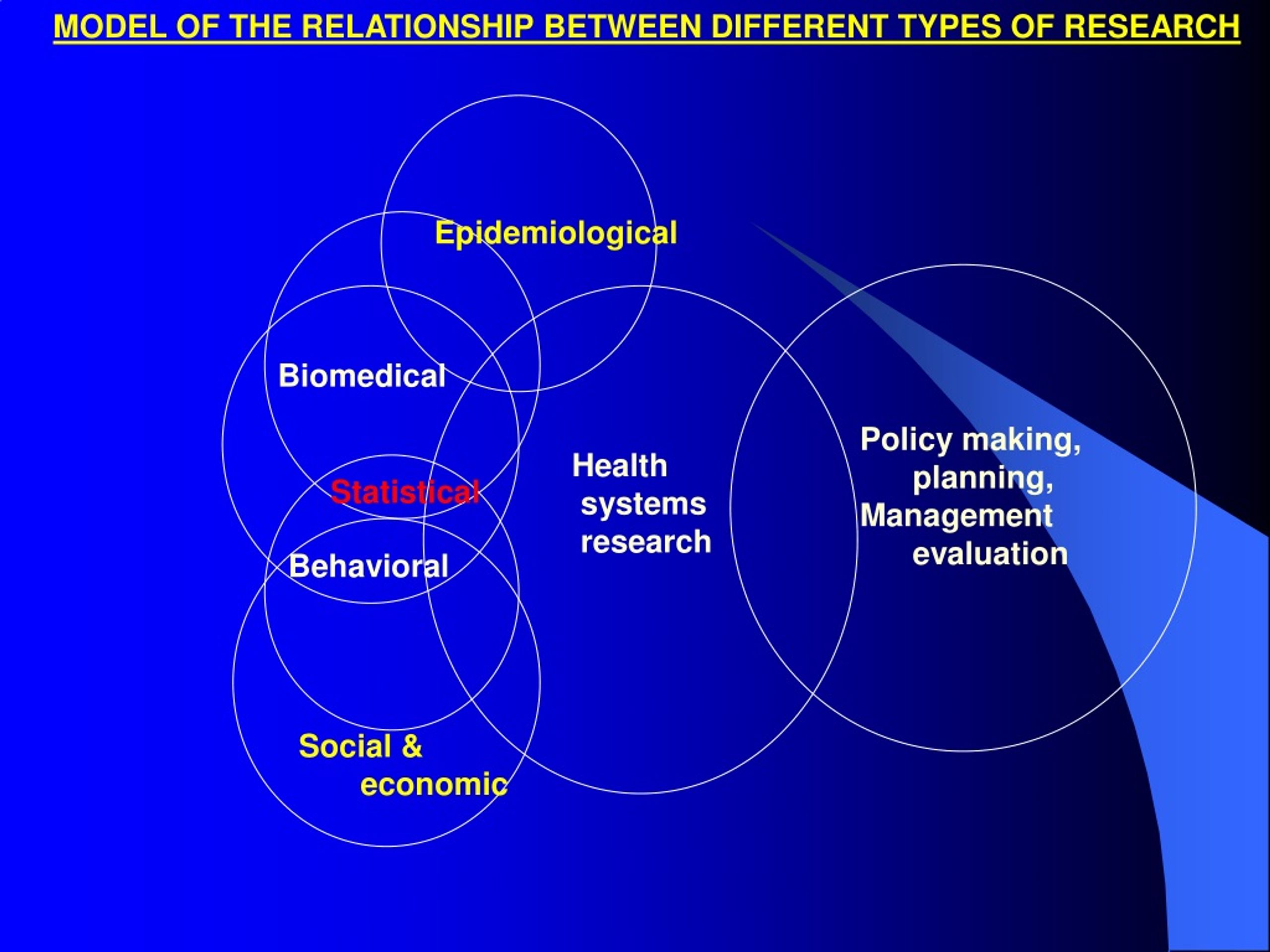 MODEL OF THE RELATIONSHIP BETWEEN DIFFERENT TYPES OF RESEARCH

Epidemiological

Biomedical

Statistical

Behavioral

Social & economic

Health systems research

Policy making, planning, Management evaluation